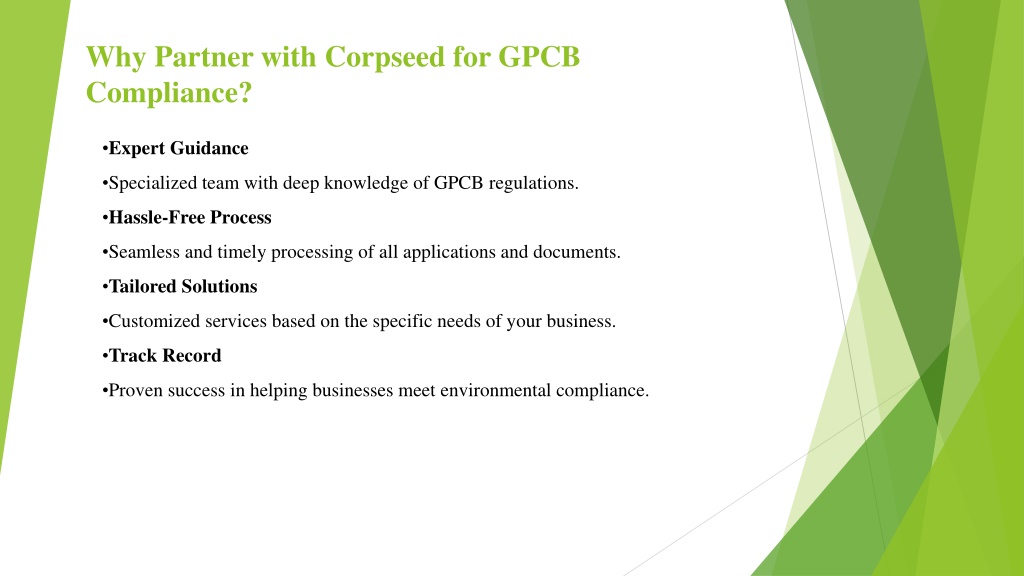 Why Partner with Corpseed for GPCB Compliance?

•Expert Guidance

•Specialized team with deep knowledge of GPCB regulations.

•Hassle-Free Process

•Seamless and timely processing of all applications and documents.

•Tailored Solutions

•Customized services based on the specific needs of your business.

•Track Record

•Proven success in helping businesses meet environmental compliance.